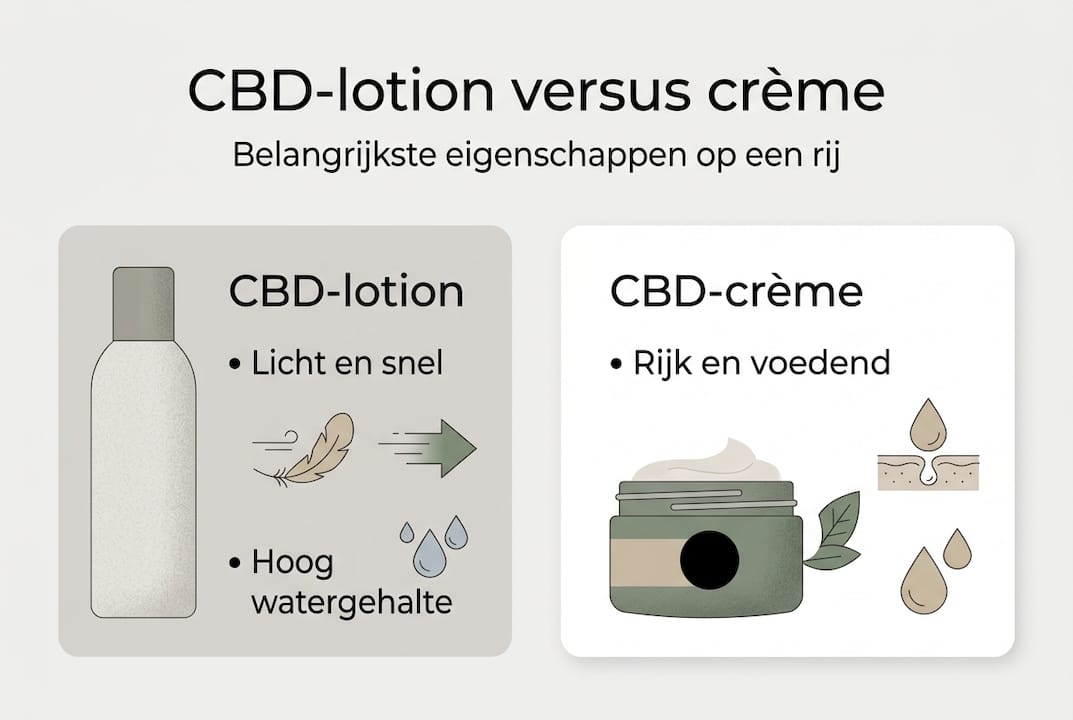 CBD-lotion versus crème

Belangrijkste eigenschappen op een rij

CBD-lotion

• Licht en snel

• Hoog watergehalte

CBD-crème

• Rijk en voedend